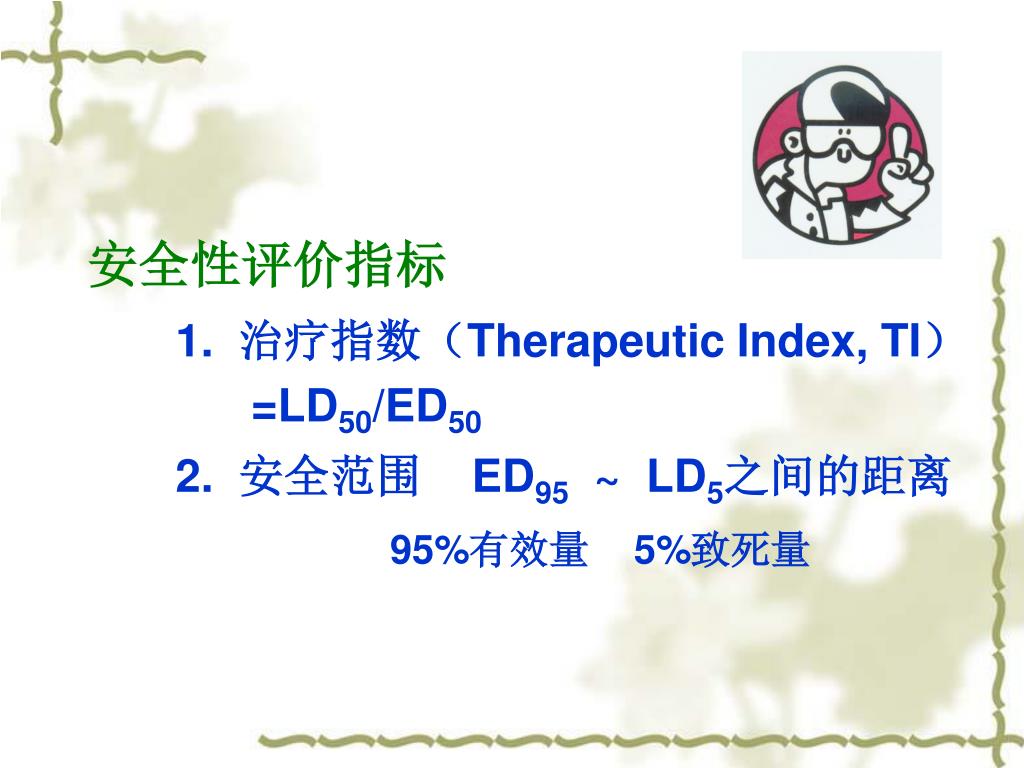 安全性评价指标

1. 治疗指数（Therapeutic Index, TI）
$=LD_{50}/ED_{50}$

2. 安全范围 $ED_{95}$ ～ $LD_{5}$之间的距离
95%有效量 5%致死量